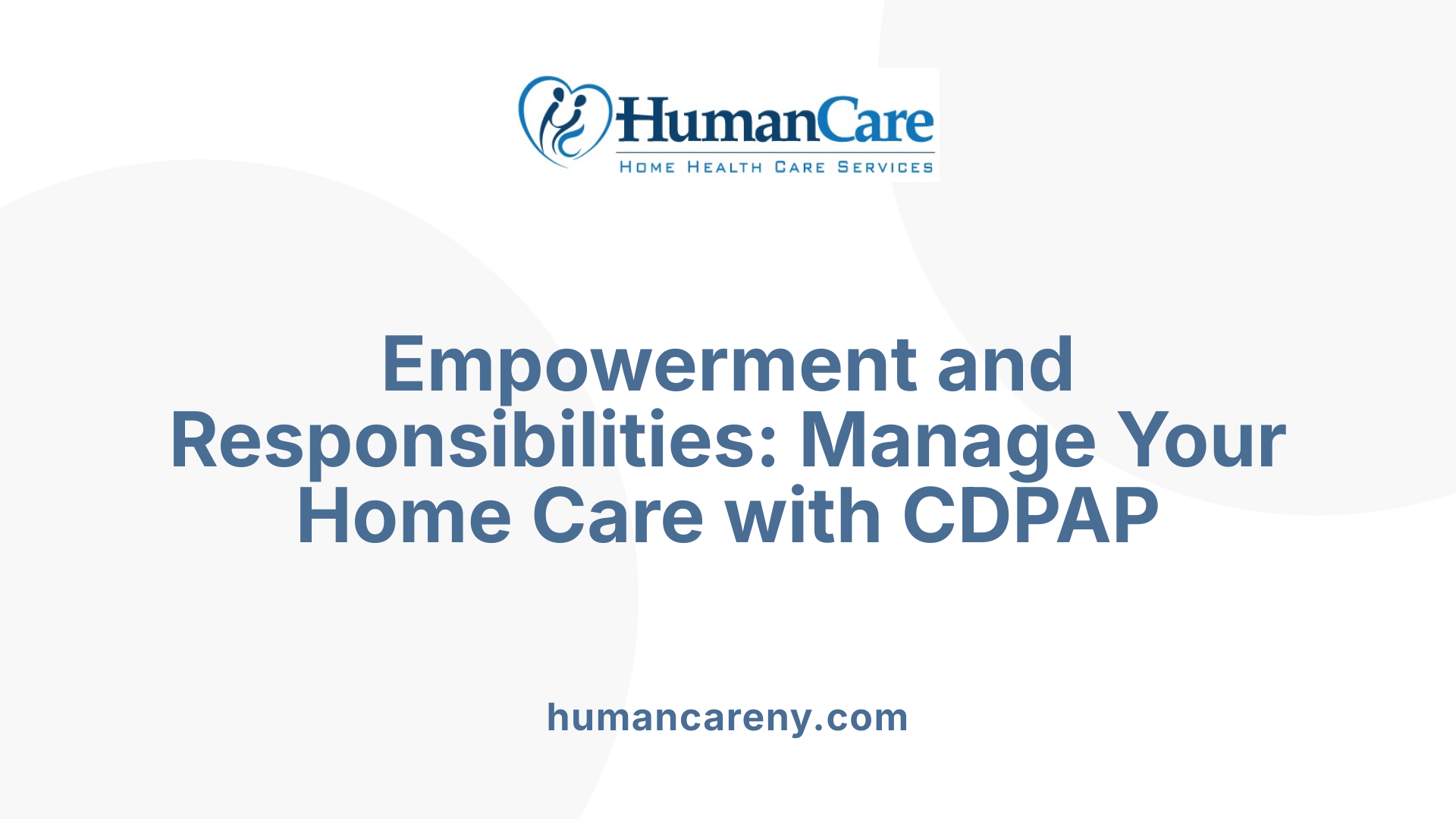 HumanCare
HOME HEALTH CARE SERVICES

Empowerment and Responsibilities: Manage Your Home Care with CDPAP

humancareny.com